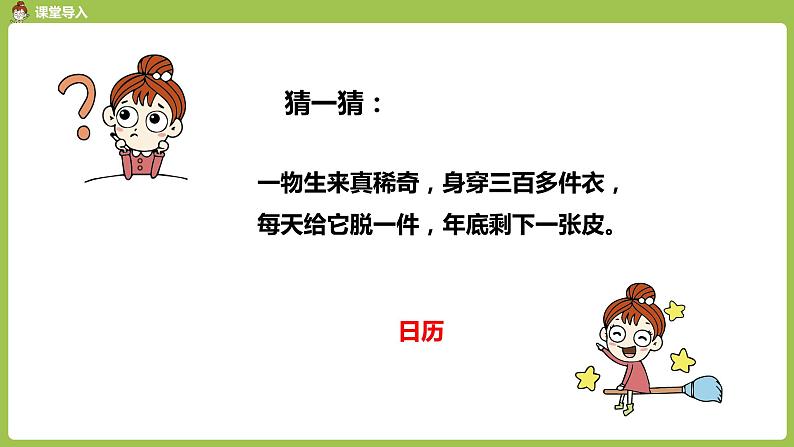 课堂导入

猜一猜：

一物生来真稀奇，身穿三百多件衣，
每天给它脱一件，年底剩下一张皮。

日历